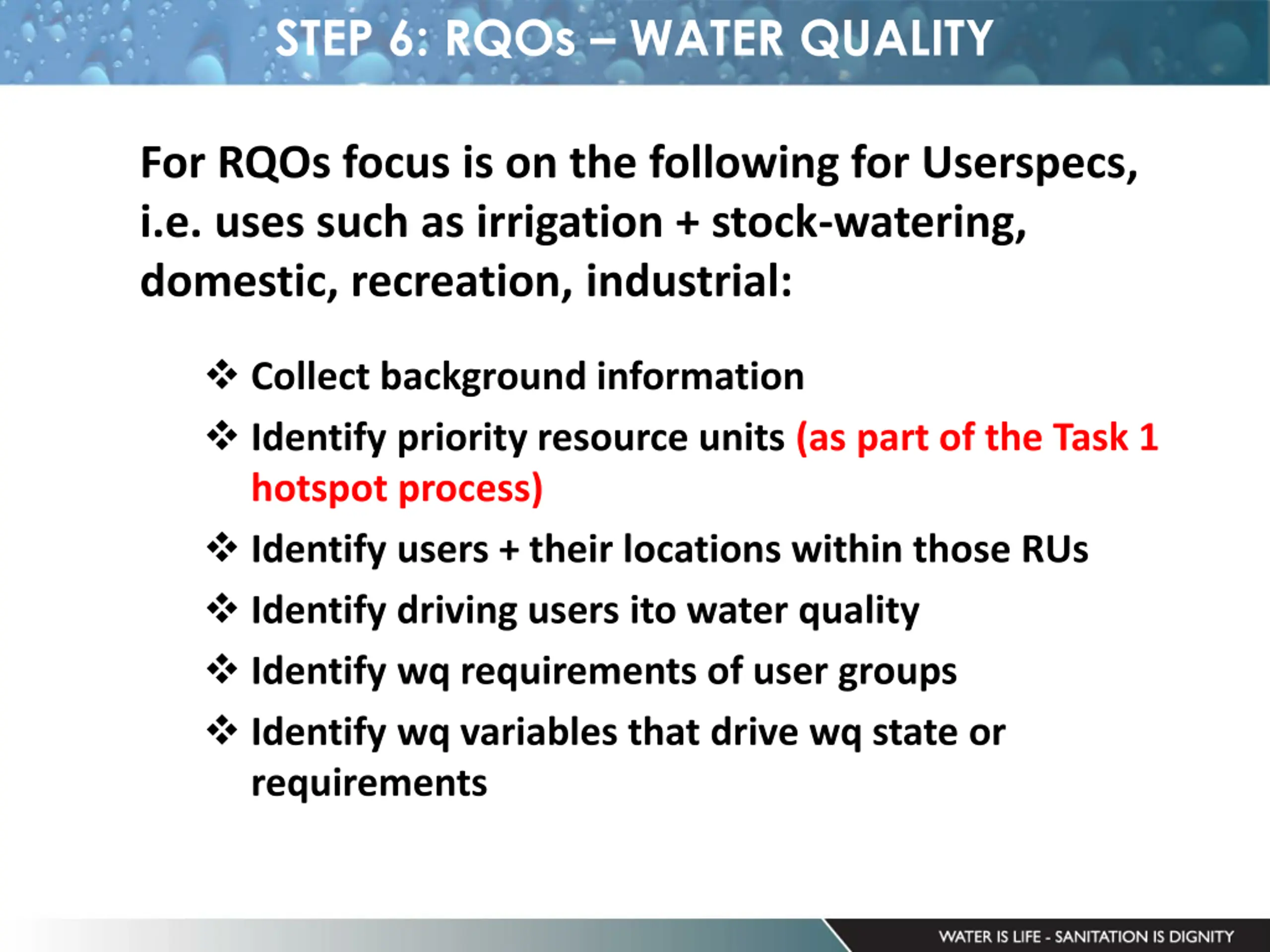 STEP 6: RQOs – WATER QUALITY

For RQOs focus is on the following for Userspecs, i.e. uses such as irrigation + stock-watering, domestic, recreation, industrial:

❖ Collect background information
❖ Identify priority resource units (as part of the Task 1 hotspot process)
❖ Identify users + their locations within those RUs
❖ Identify driving users ito water quality
❖ Identify wq requirements of user groups
❖ Identify wq variables that drive wq state or requirements

WATER IS LIFE - SANITATION IS DIGNITY